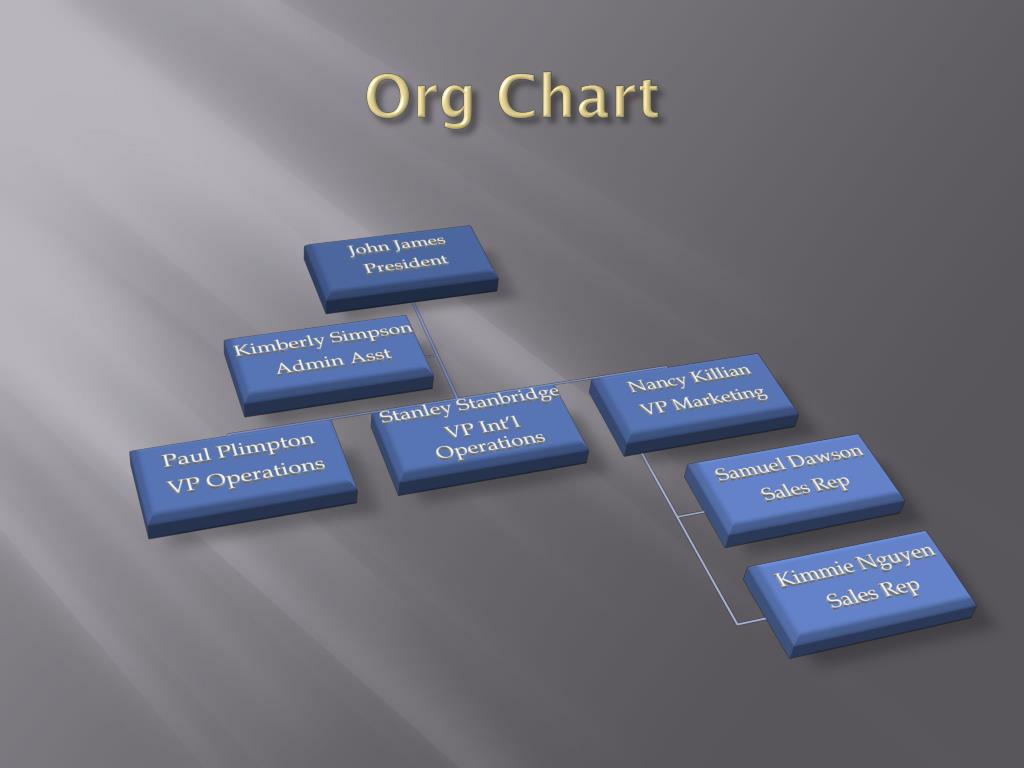 Org Chart

John James
President

Kimberly Simpson
Admin Asst

Paul Plimpton
VP Operations

Stanley Stanbridge
VP Int'l
Operations

Nancy Killian
VP Marketing

Samuel Dawson
Sales Rep

Kimmie Nguyen
Sales Rep